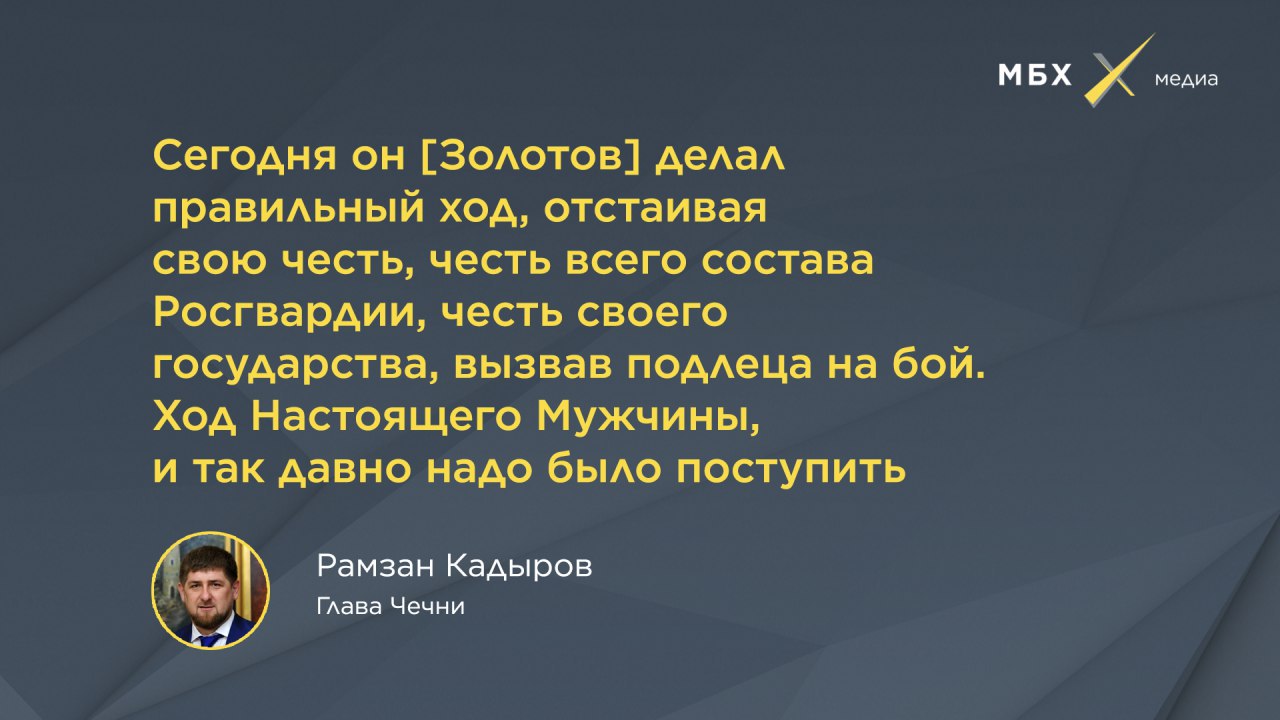 МБХ медиа

Сегодня он [Золотов] делал правильный ход, отстаивая свою честь, честь всего состава Росгвардии, честь своего государства, вызвав подлеца на бой. Ход Настоящего Мужчины, и так давно надо было поступить

Рамзан Кадыров
Глава Чечни